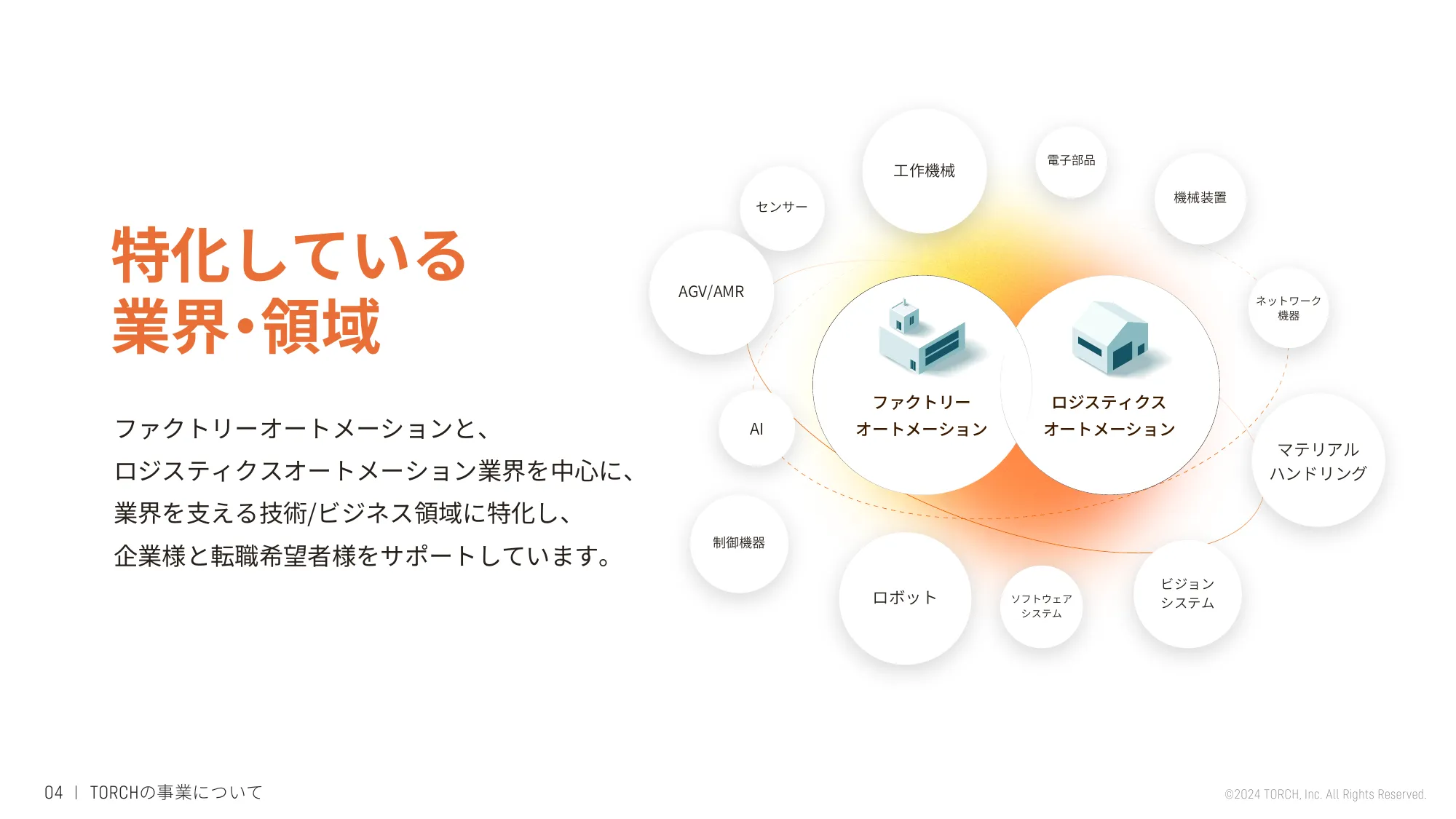 特化している
業界・領域

ファクトリーオートメーションと、
ロジスティクスオートメーション業界を中心に、
業界を支える技術/ビジネス領域に特化し、
企業様と転職希望者様をサポートしています。

工作機械

電子部品

機械装置

センサー

AGV/AMR

ネットワーク
機器

ファクトリー
オートメーション

ロジスティクス
オートメーション

AI

マテリアル
ハンドリング

制御機器

ロボット

ソフトウェア
システム

ビジョン
システム

04 | TORCHの事業について

©2024 TORCH, Inc. All Rights Reserved.